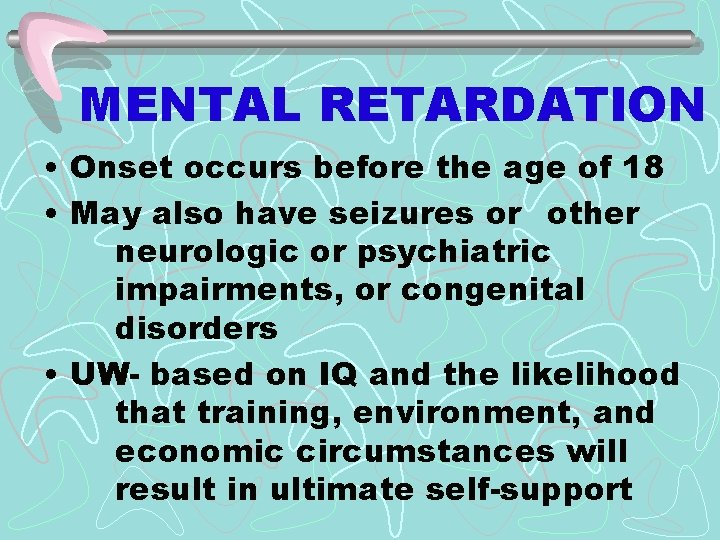 MENTAL RETARDATION

• Onset occurs before the age of 18

• May also have seizures or other neurologic or psychiatric impairments, or congenital disorders

• UW- based on IQ and the likelihood that training, environment, and economic circumstances will result in ultimate self-support